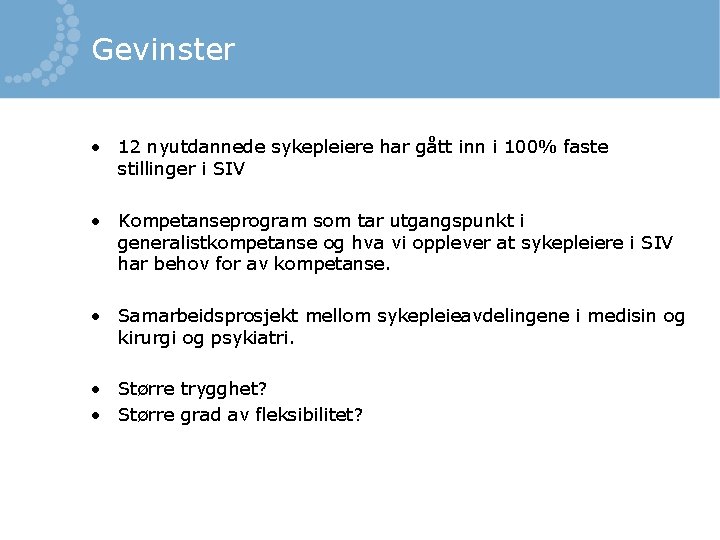 Gevinster

• 12 nyutdannede sykepleiere har gått inn i 100% faste stillinger i SIV

• Kompetanseprogram som tar utgangspunkt i generalistkompetanse og hva vi opplever at sykepleiere i SIV har behov for av kompetanse.

• Samarbeidsprosjekt mellom sykepleieavdelingene i medisin og kirurgi og psykiatri.

• Større trygghet?
• Større grad av fleksibilitet?